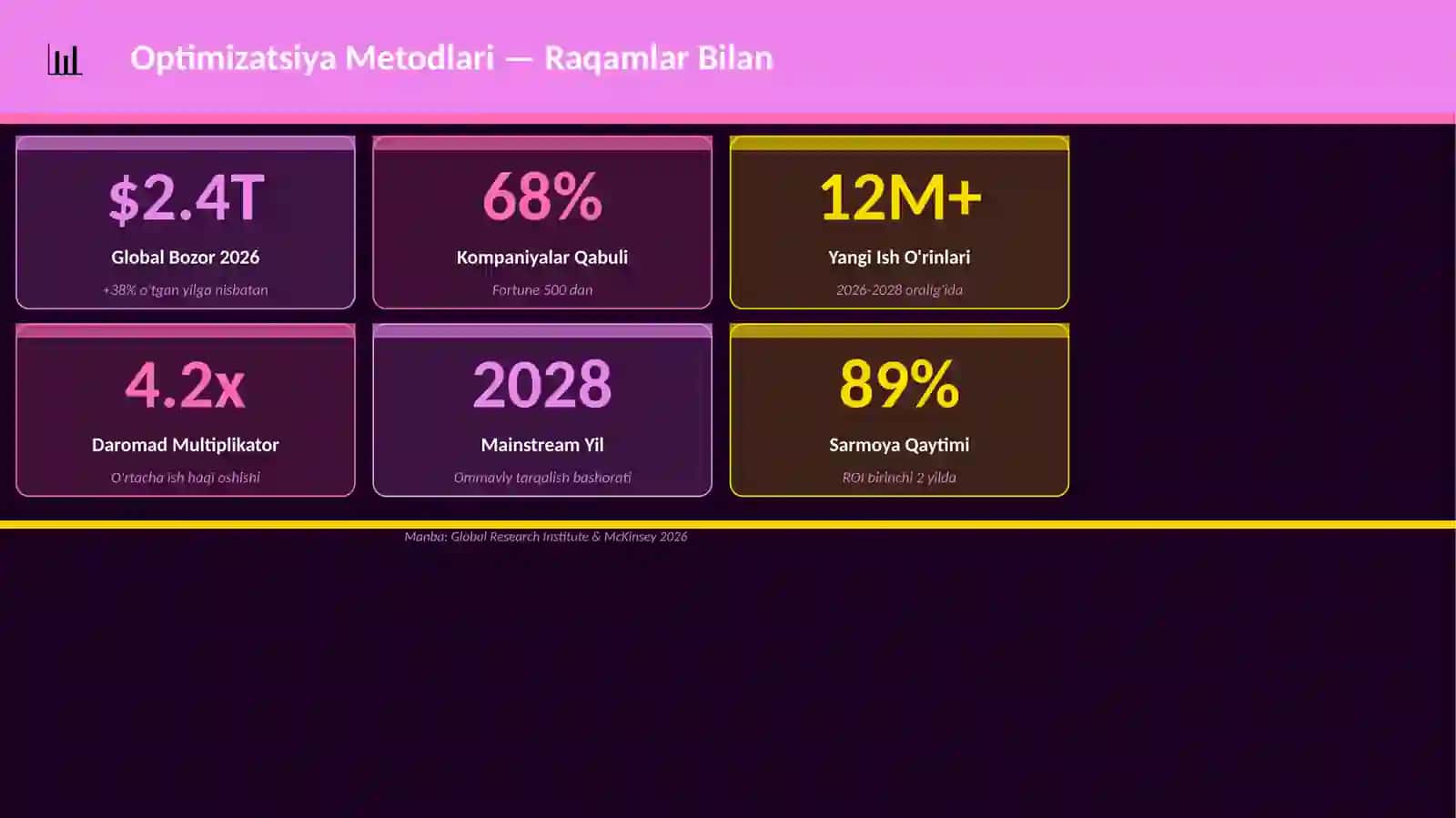 Optimizatsiya Metodlari — Raqamlar Bilan

$2.4T
Global Bozor 2026
+38% o'tgan yilga nisbatan

68%
Kompaniyalar Qabuli
Fortune 500 dan

12M+
Yangi Ish O'rinlari
2026-2028 oralig'ida

4.2x
Daromad Multiplikator
O'rtacha ish haqi oshishi

2028
Mainstream Yil
Ommaviy tarqalish bashorati

89%
Sarmoya Qaytimi
ROI birinchi 2 yilda

Manba: Global Research Institute & McKinsey 2026